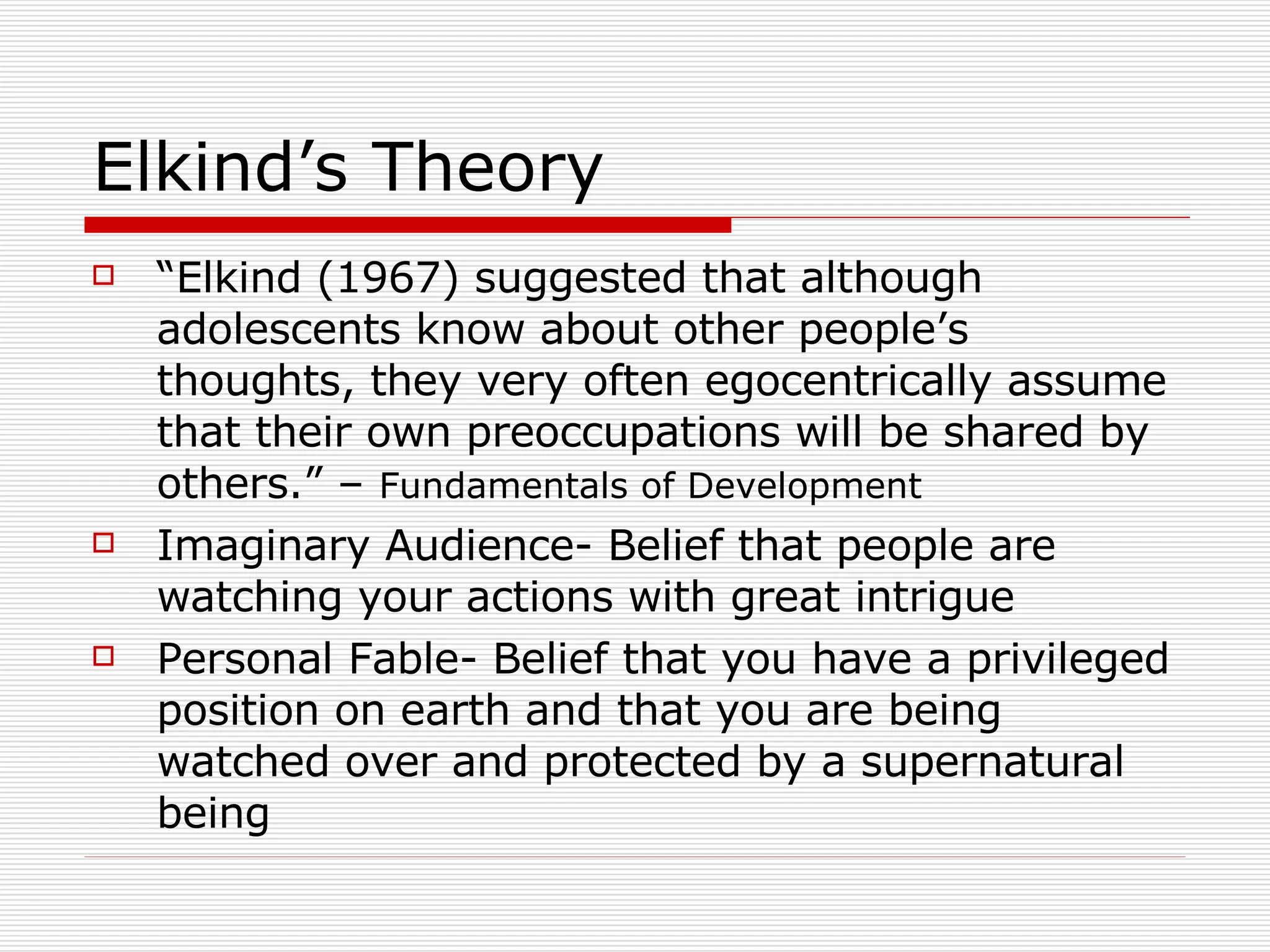 Elkind’s Theory

“Elkind (1967) suggested that although adolescents know about other people’s thoughts, they very often egocentrically assume that their own preoccupations will be shared by others.” – Fundamentals of Development

Imaginary Audience- Belief that people are watching your actions with great intrigue

Personal Fable- Belief that you have a privileged position on earth and that you are being watched over and protected by a supernatural being